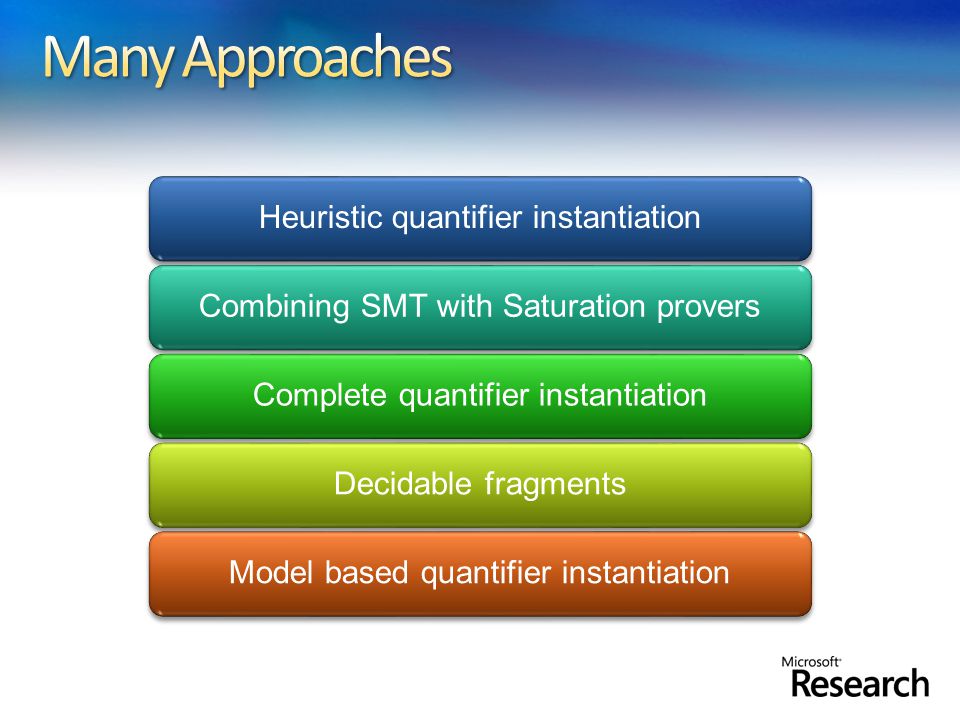 Many Approaches

Heuristic quantifier instantiation

Combining SMT with Saturation provers

Complete quantifier instantiation

Decidable fragments

Model based quantifier instantiation

Microsoft Research